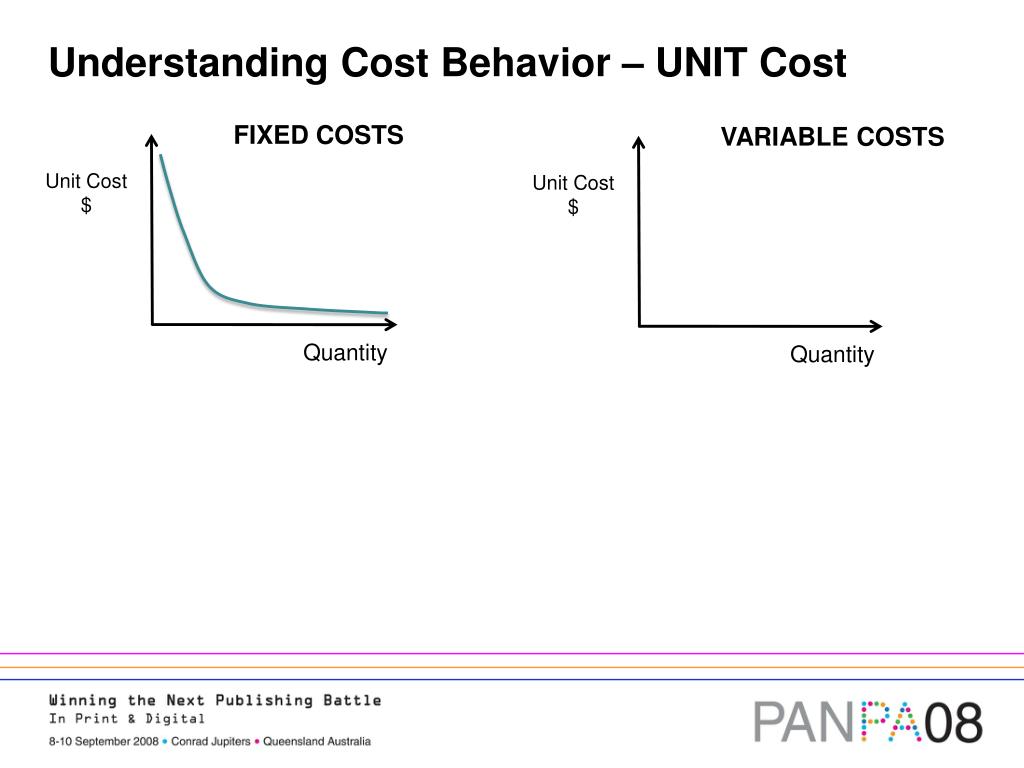 Understanding Cost Behavior – UNIT Cost

FIXED COSTS

Unit Cost
$

Quantity

VARIABLE COSTS

Unit Cost
$

Quantity

Winning the Next Publishing Battle
In Print & Digital
8-10 September 2008 • Conrad Jupiters • Queensland Australia

PANPA08